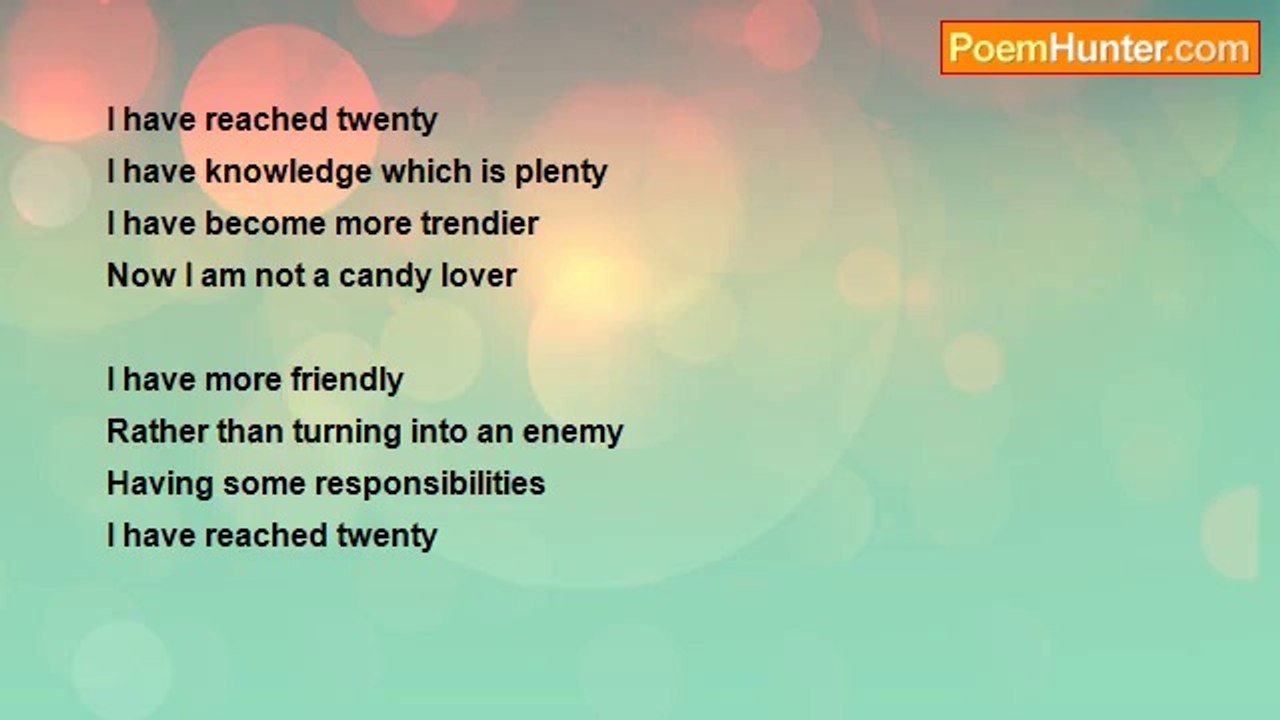 PoemHunter.com

I have reached twenty
I have knowledge which is plenty
I have become more trendier
Now I am not a candy lover

I have more friendly
Rather than turning into an enemy
Having some responsibilities
I have reached twenty